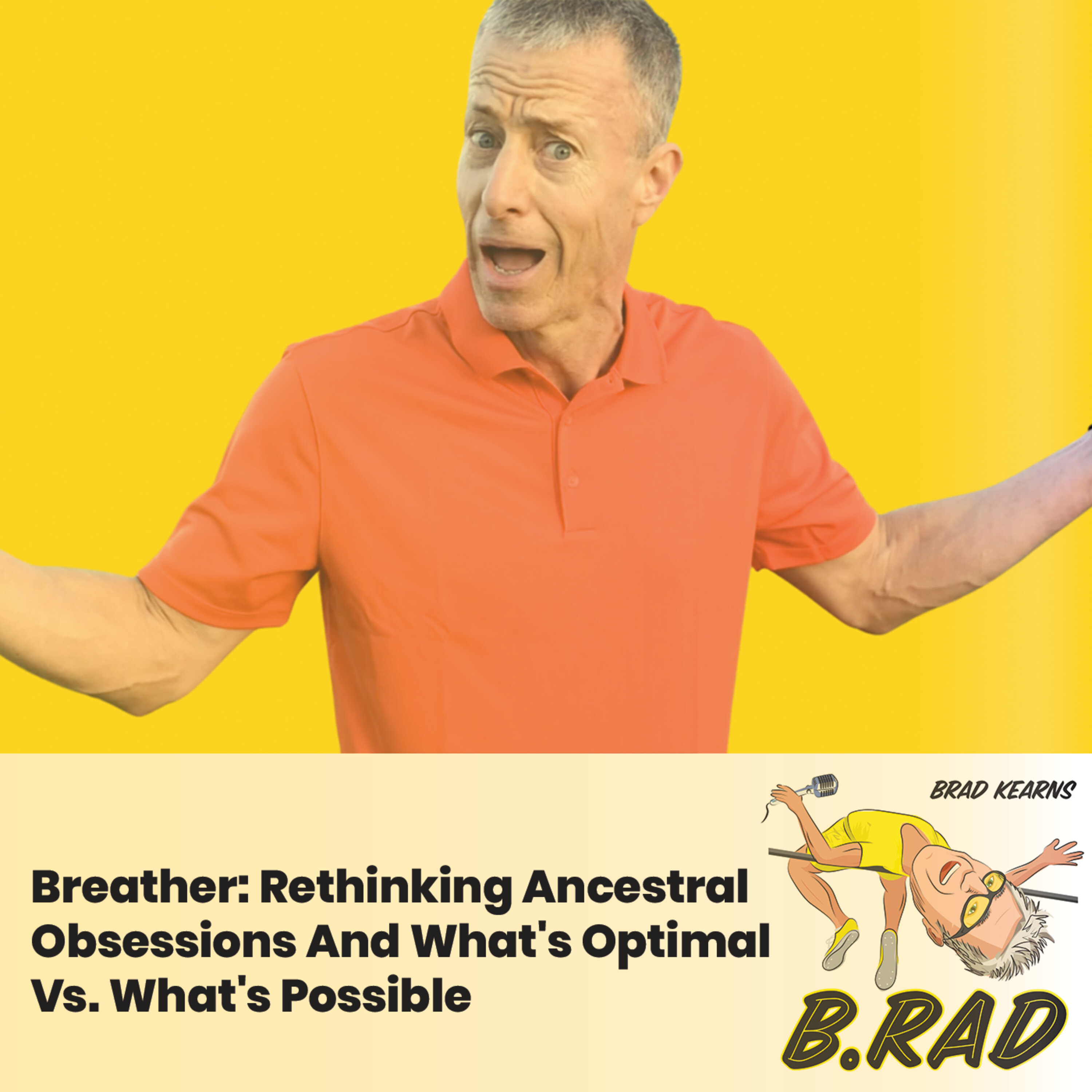 Breather: Rethinking Ancestral Obsessions And What's Optimal Vs. What's Possible

BRAD KEARNS

B.RAD